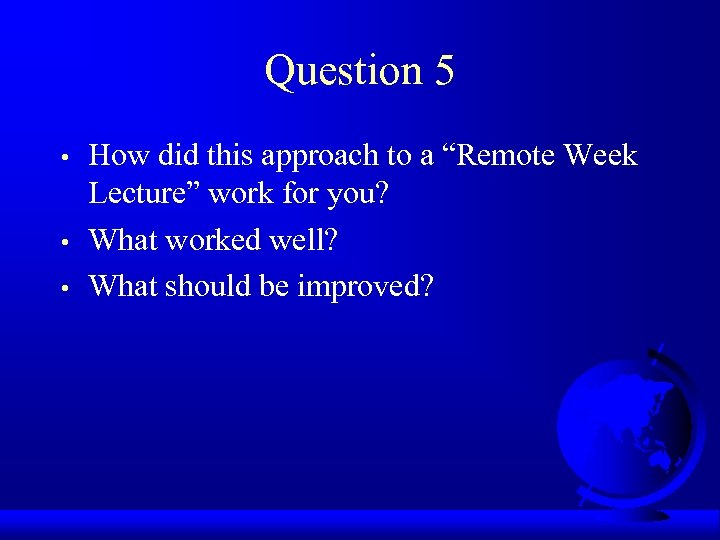 Question 5

• How did this approach to a “Remote Week Lecture” work for you?

• What worked well?

• What should be improved?